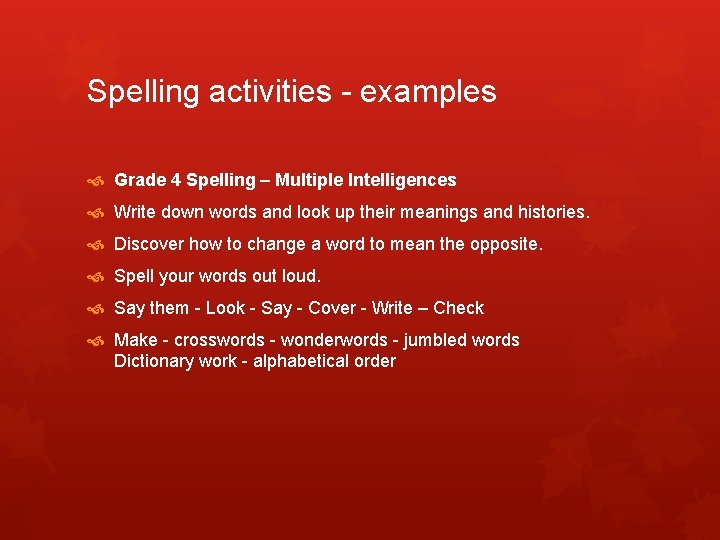 Spelling activities - examples

Grade 4 Spelling – Multiple Intelligences

Write down words and look up their meanings and histories.

Discover how to change a word to mean the opposite.

Spell your words out loud.

Say them - Look - Say - Cover - Write – Check

Make - crosswords - wonderwords - jumbled words
Dictionary work - alphabetical order